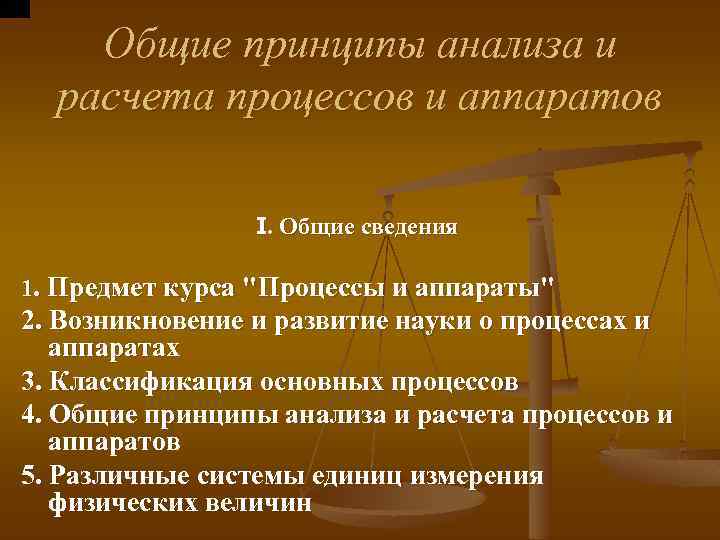 Общие принципы анализа и расчета процессов и аппаратов

I. Общие сведения

1. Предмет курса "Процессы и аппараты"
2. Возникновение и развитие науки о процессах и аппаратах
3. Классификация основных процессов
4. Общие принципы анализа и расчета процессов и аппаратов
5. Различные системы единиц измерения физических величин